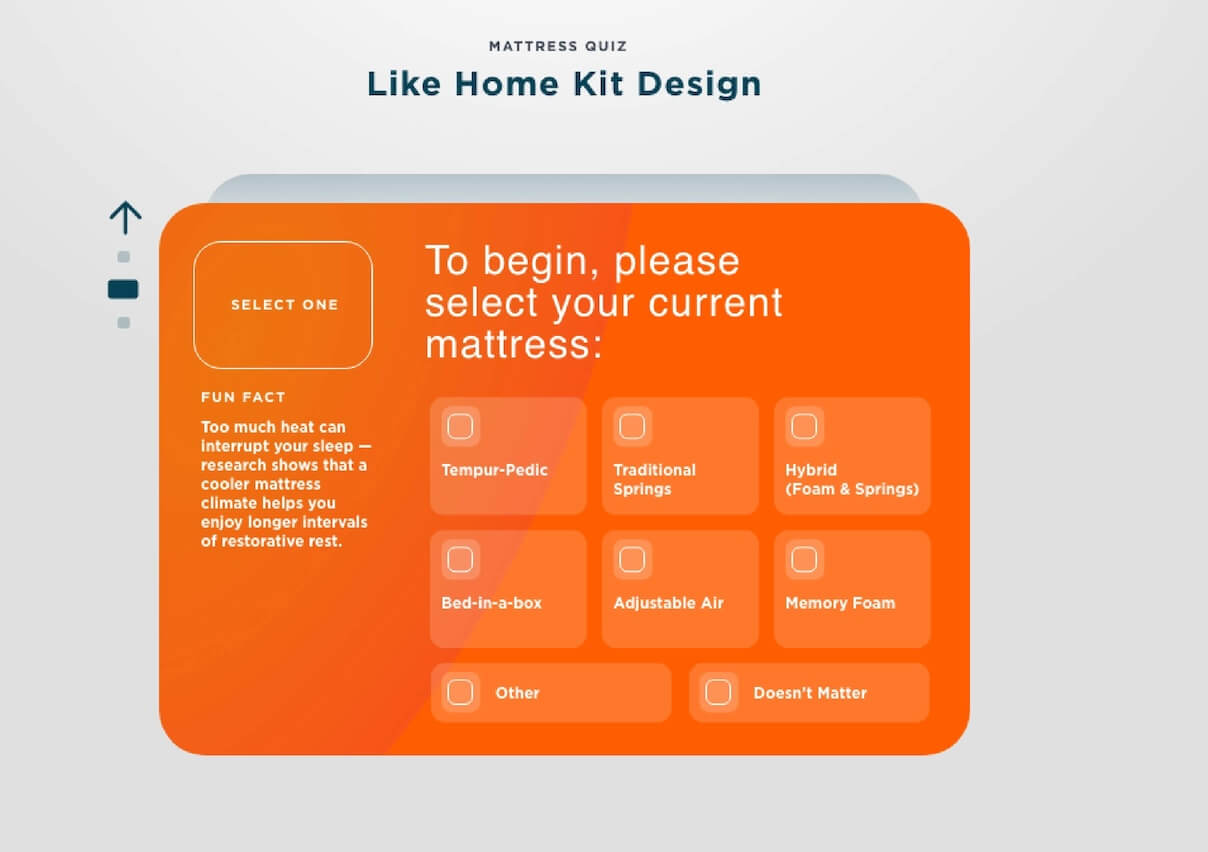 MATTRESS QUIZ
Like Home Kit Design

SELECT ONE

FUN FACT

Too much heat can interrupt your sleep — research shows that a cooler mattress climate helps you enjoy longer intervals of restorative rest.

To begin, please select your current mattress:

Tempur-Pedic

Traditional Springs

Hybrid (Foam & Springs)

Bed-in-a-box

Adjustable Air

Memory Foam

Other

Doesn't Matter